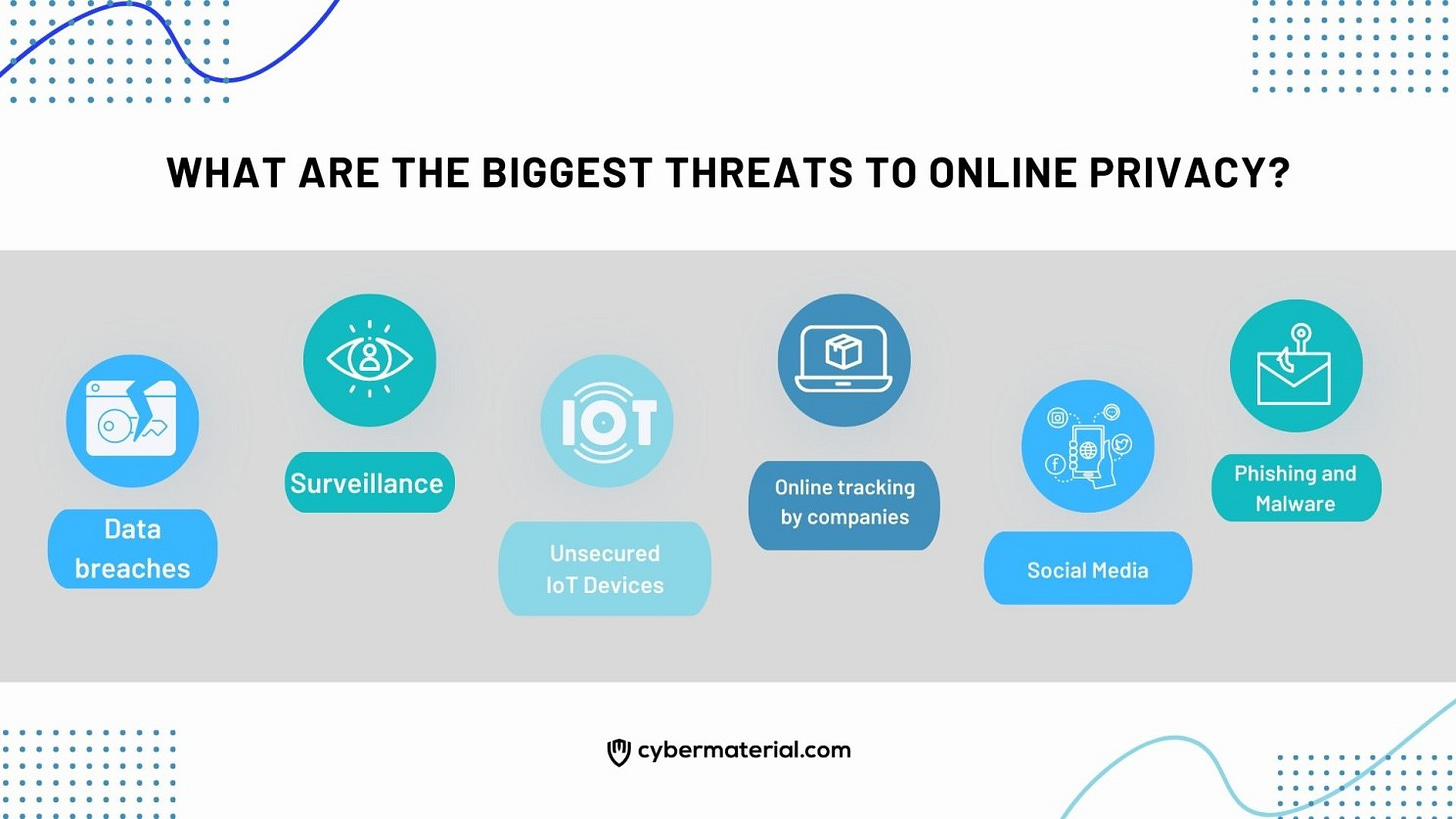 WHAT ARE THE BIGGEST THREATS TO ONLINE PRIVACY?

Data breaches

Surveillance

IOT

Unsecured IoT Devices

Online tracking by companies

Social Media

Phishing and Malware

cybermaterial.com